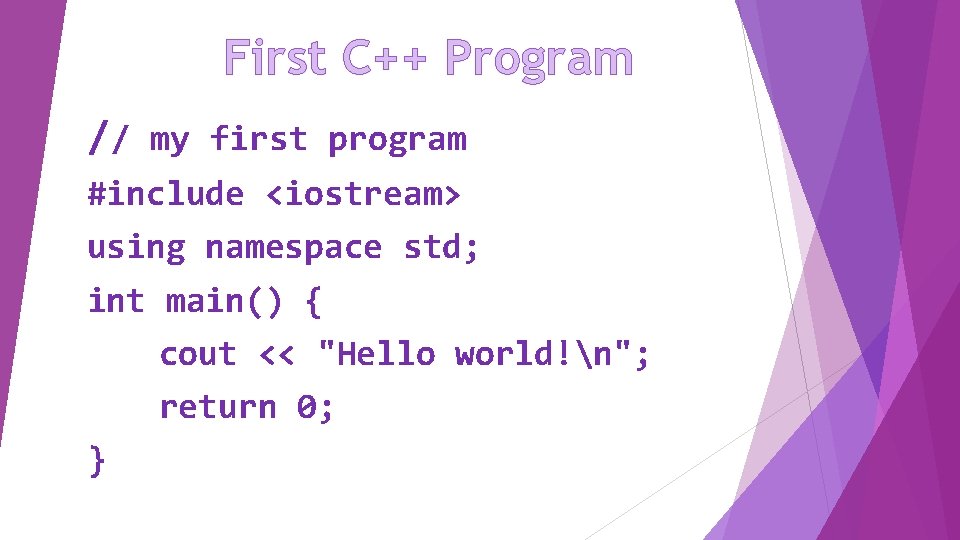 First C++ Program

// my first program
#include <iostream>
using namespace std;
int main() {
    cout << "Hello world!\n";
    return 0;
}